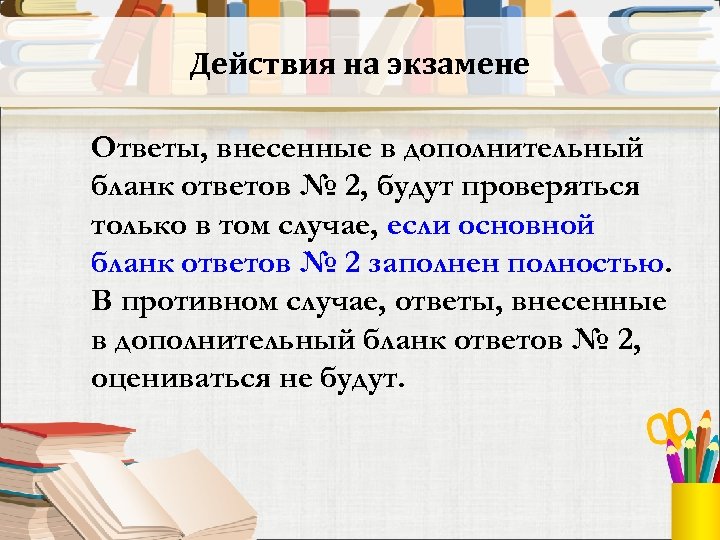 Действия на экзамене

Ответы, внесенные в дополнительный бланк ответов № 2, будут проверяться только в том случае, если основной бланк ответов № 2 заполнен полностью. В противном случае, ответы, внесенные в дополнительный бланк ответов № 2, оцениваться не будут.